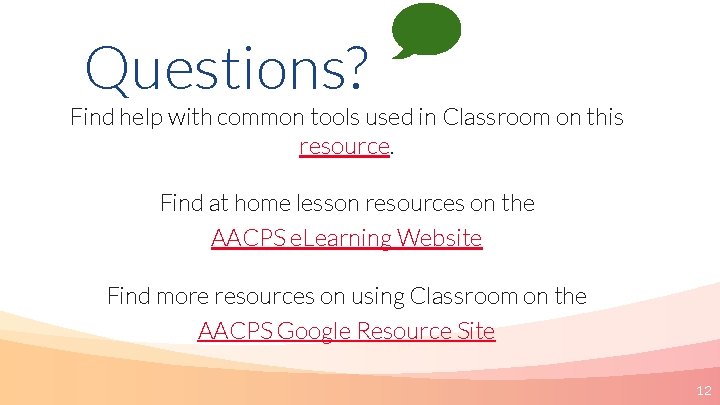 Questions?

Find help with common tools used in Classroom on this resource.

Find at home lesson resources on the AACPS eLearning Website

Find more resources on using Classroom on the AACPS Google Resource Site

12